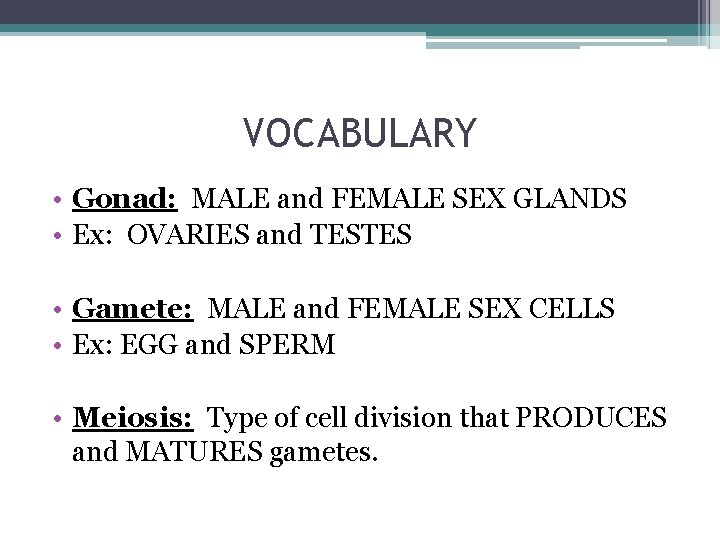 VOCABULARY

• Gonad: MALE and FEMALE SEX GLANDS
• Ex: OVARIES and TESTES

• Gamete: MALE and FEMALE SEX CELLS
• Ex: EGG and SPERM

• Meiosis: Type of cell division that PRODUCES and MATURES gametes.